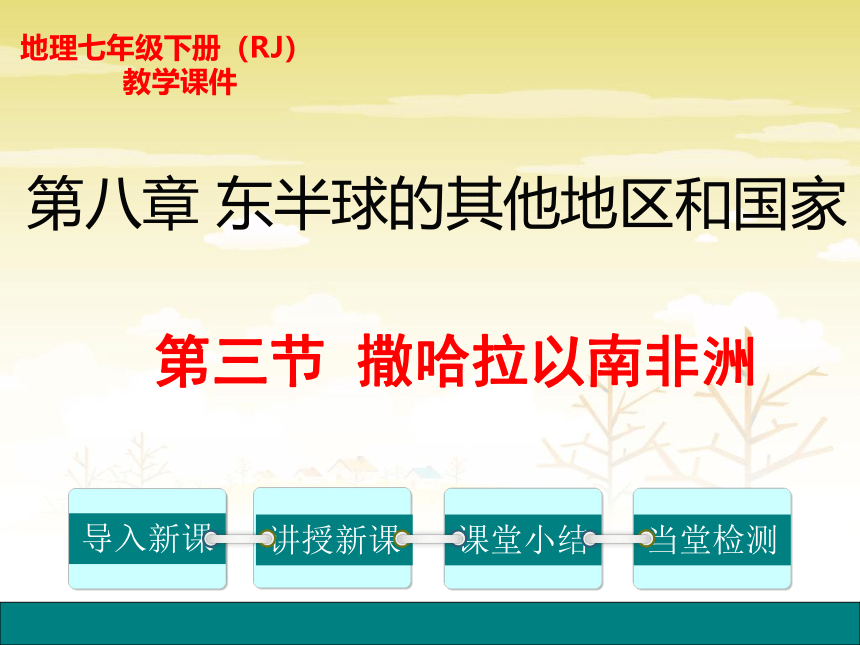 地理七年级下册（RJ）
教学课件

第八章 东半球的其他地区和国家

第三节 撒哈拉以南非洲

导入新课

讲授新课

课堂小结

当堂检测